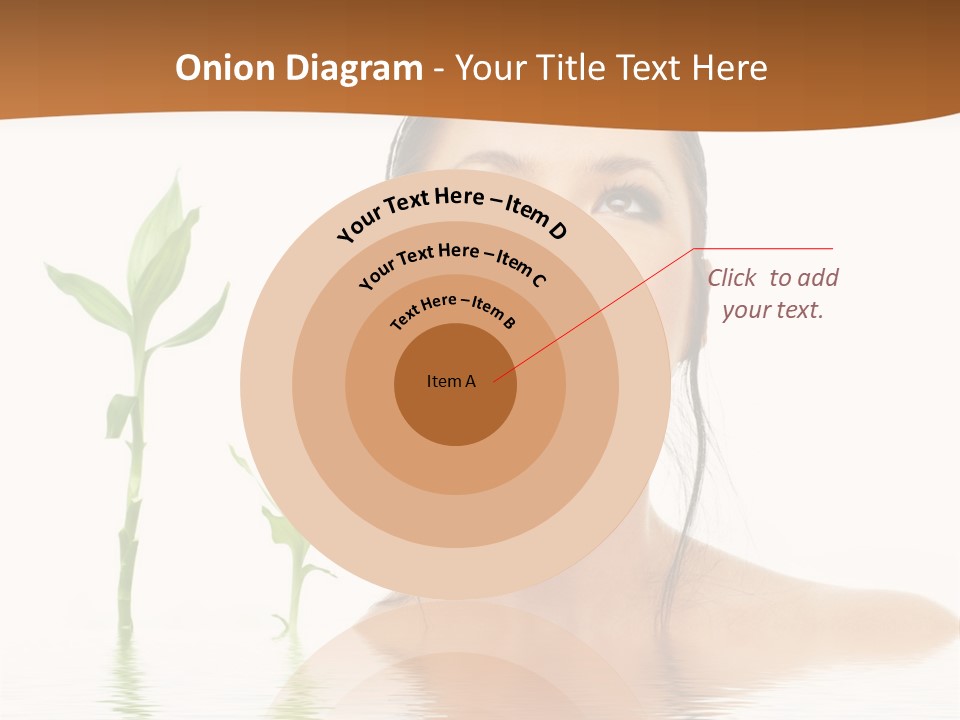 Onion Diagram - Your Title Text Here

Your Text Here – Item D

Your Text Here – Item C

Text Here – Item B

Item A

Click to add your text.